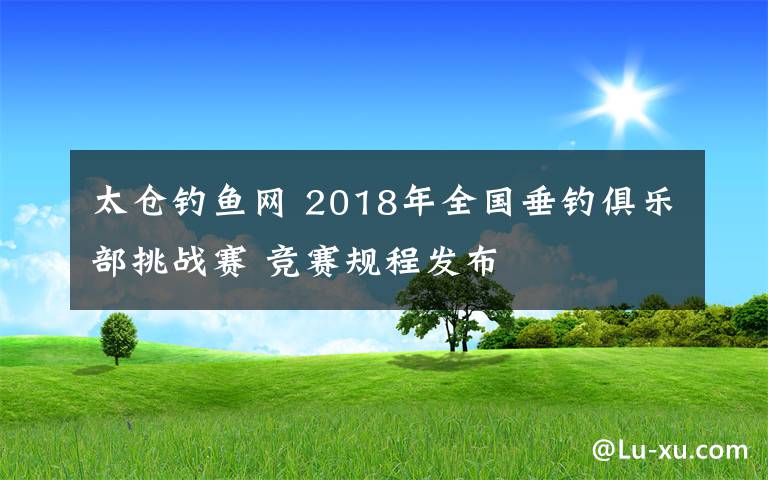 太仓钓鱼网 2018年全国垂钓俱乐部挑战赛 竞赛规程发布

@Lu-xu.com